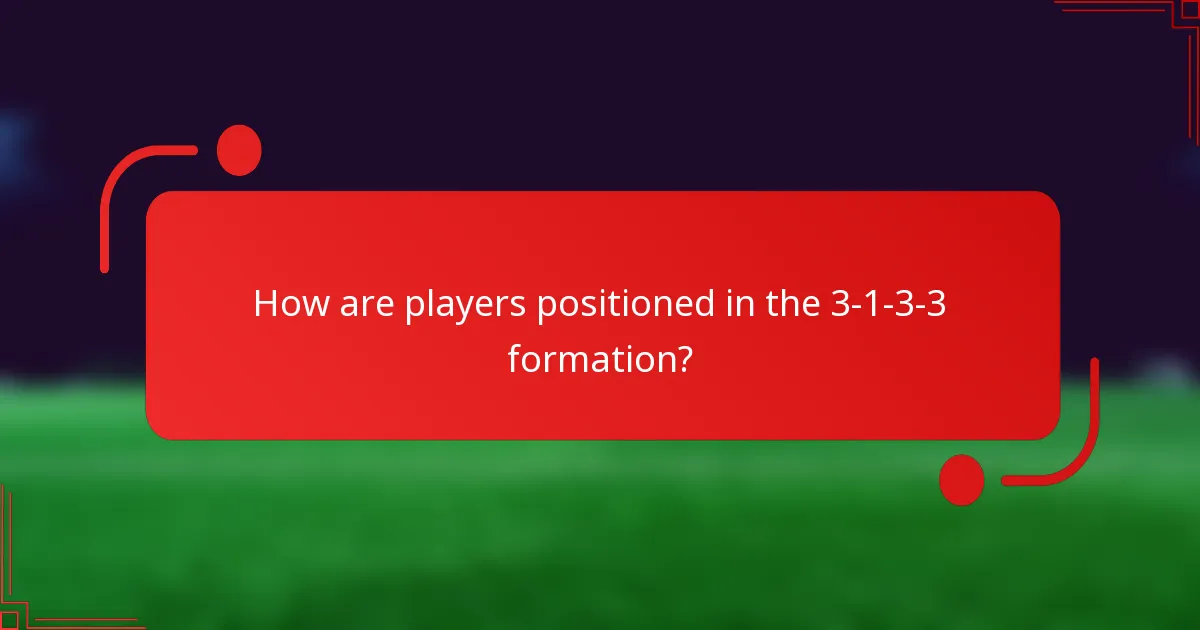 How are players positioned in the 3-1-3-3 formation?